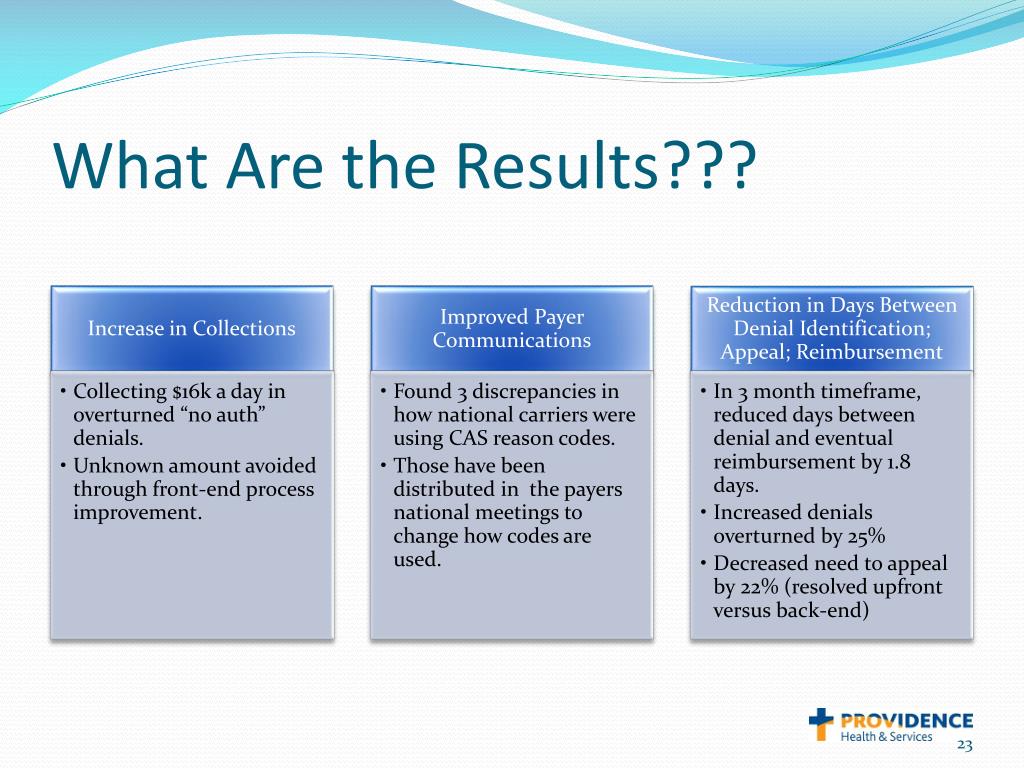 What Are the Results???

Increase in Collections

• Collecting $16k a day in overturned “no auth” denials.
• Unknown amount avoided through front-end process improvement.

Improved Payer Communications

• Found 3 discrepancies in how national carriers were using CAS reason codes.
• Those have been distributed in the payers national meetings to change how codes are used.

Reduction in Days Between Denial Identification; Appeal; Reimbursement

• In 3 month timeframe, reduced days between denial and eventual reimbursement by 1.8 days.
• Increased denials overturned by 25%
• Decreased need to appeal by 22% (resolved upfront versus back-end)

PROVIDENCE
Health & Services

23